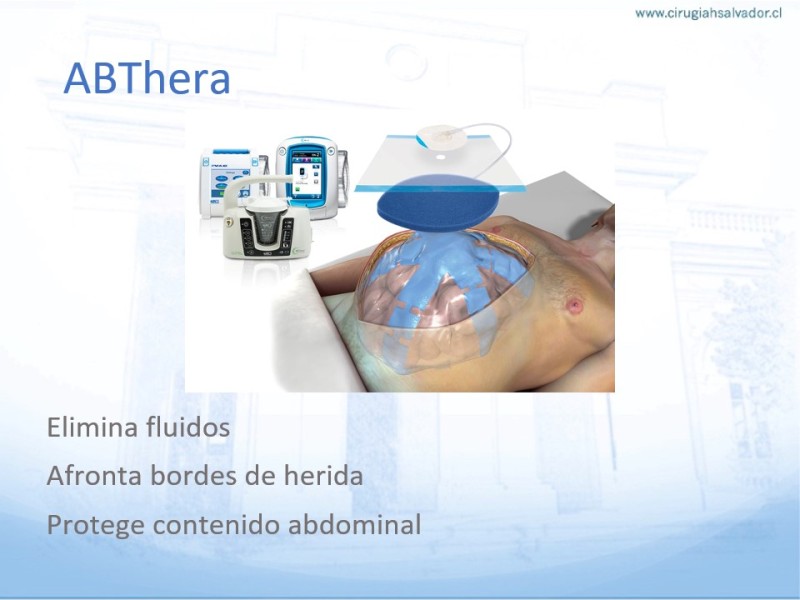 www.cirugiahsalvador.cl

ABThera

Elimina fluidos

Afronta bordes de herida

Protege contenido abdominal